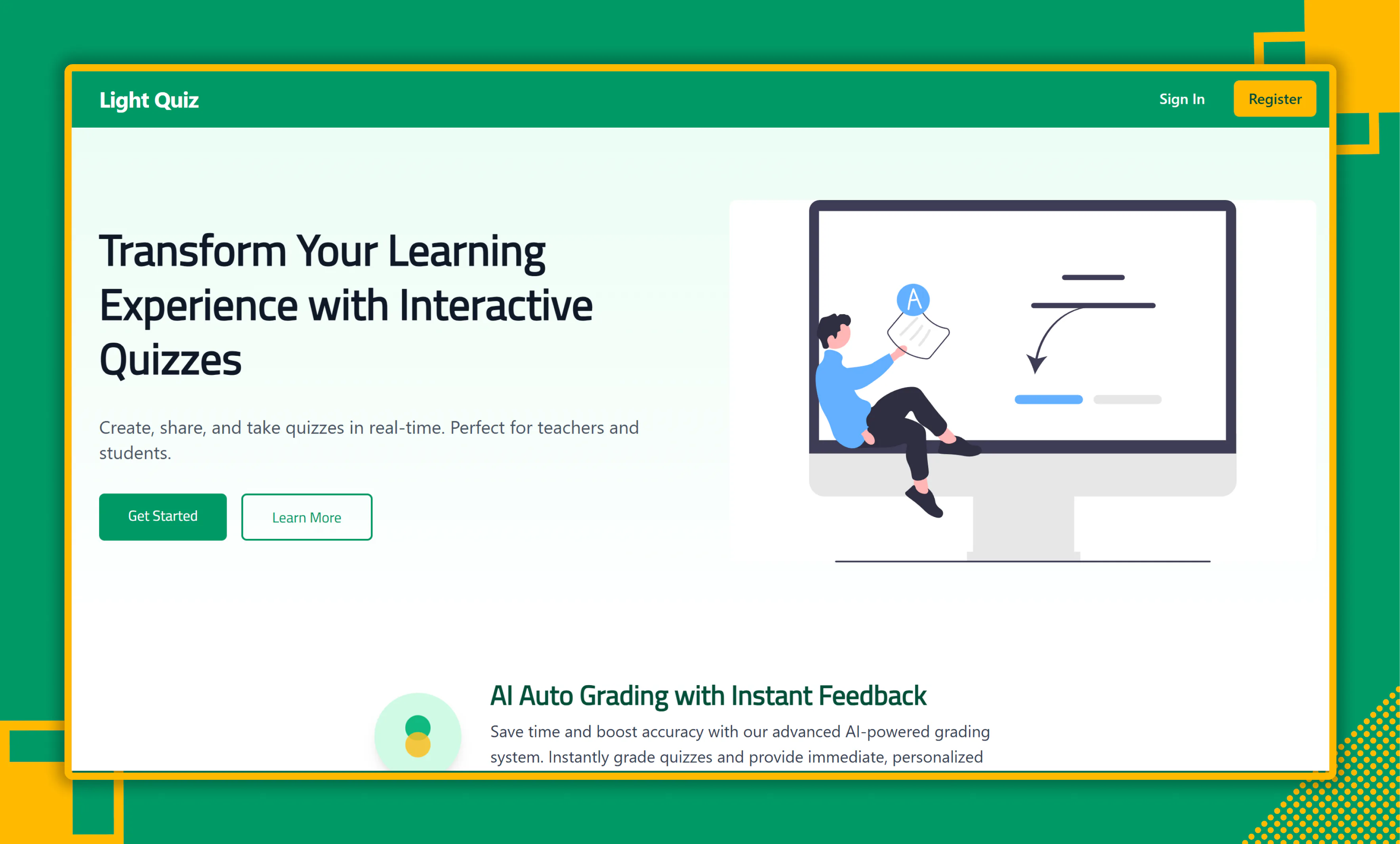 Light Quiz

Sign In

Register

Transform Your Learning Experience with Interactive Quizzes

Create, share, and take quizzes in real-time. Perfect for teachers and students.

Get Started

Learn More

A

AI Auto Grading with Instant Feedback

Save time and boost accuracy with our advanced AI-powered grading system. Instantly grade quizzes and provide immediate, personalized